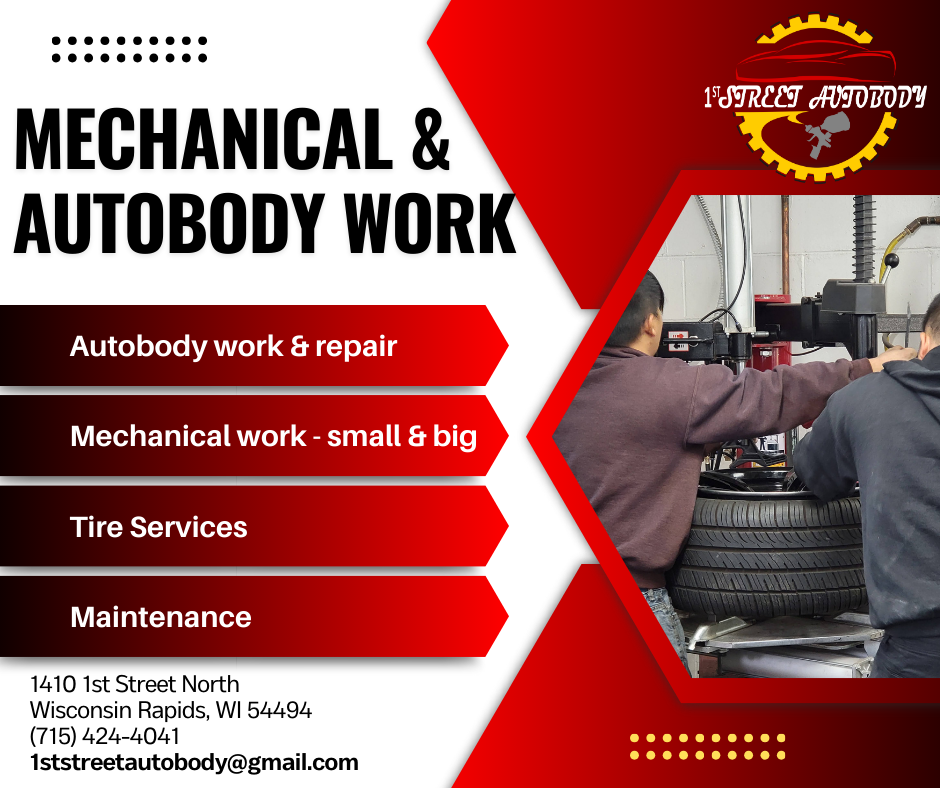 1ST STREET AUTOBODY

MECHANICAL & AUTOBODY WORK

Autobody work & repair

Mechanical work - small & big

Tire Services

Maintenance

1410 1st Street North
Wisconsin Rapids, WI 54494
(715) 424-4041
1ststreetautobody@gmail.com